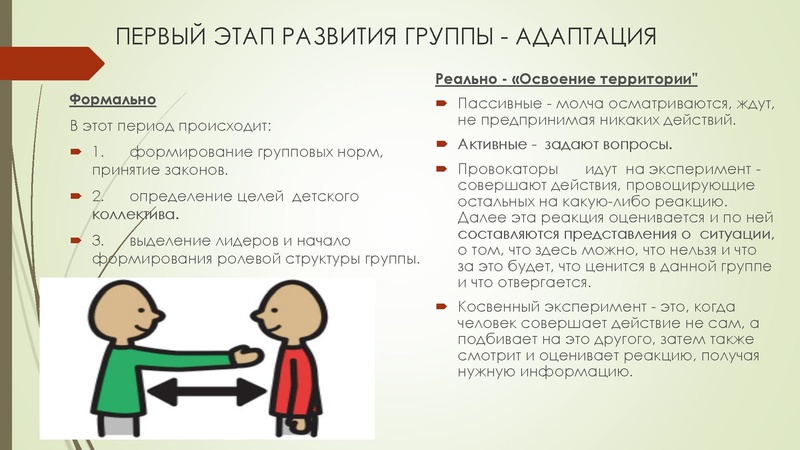 ПЕРВЫЙ ЭТАП РАЗВИТИЯ ГРУППЫ - АДАПТАЦИЯ

Формально

В этот период происходит:

1. формирование групповых норм, принятие законов.

2. определение целей детского коллектива.

3. выделение лидеров и начало формирования ролевой структуры группы.

Реально - «Освоение территории"

Пассивные - молча осматриваются, ждут, не предпринимая никаких действий.

Активные - задают вопросы.

Провокаторы идут на эксперимент - совершают действия, провоцирующие остальных на какую-либо реакцию. Далее эта реакция оценивается и по ней составляются представления о ситуации, о том, что здесь можно, что нельзя и что за это будет, что ценится в данной группе и что отвергается.

Косвенный эксперимент - это, когда человек совершает действие не сам, а подбивает на это другого, затем также смотрит и оценивает реакцию, получая нужную информацию.